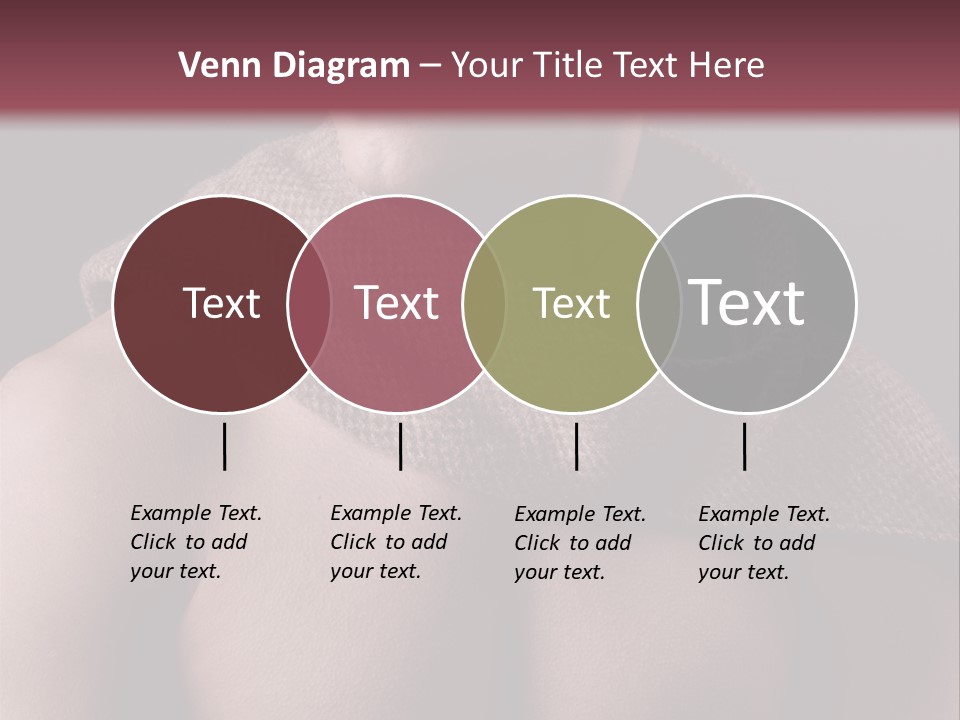 Venn Diagram – Your Title Text Here

Text

Text

Text

Text

Example Text. Click to add your text.

Example Text. Click to add your text.

Example Text. Click to add your text.

Example Text. Click to add your text.